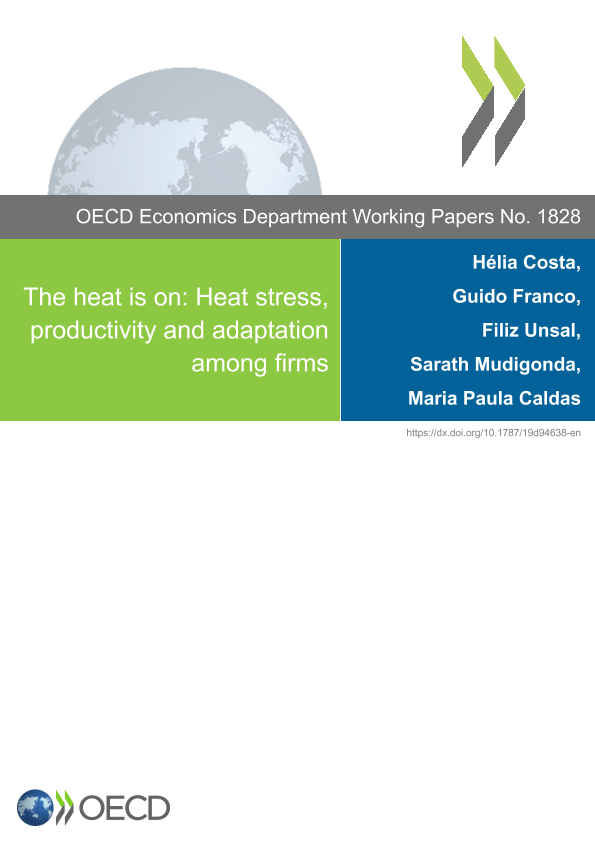 OECD Economics Department Working Papers No. 1828

The heat is on: Heat stress, productivity and adaptation among firms

Hélia Costa,
Guido Franco,
Filiz Unsal,
Sarath Mudigonda,
Maria Paula Caldas

https://dx.doi.org/10.1787/19d94638-en

OECD